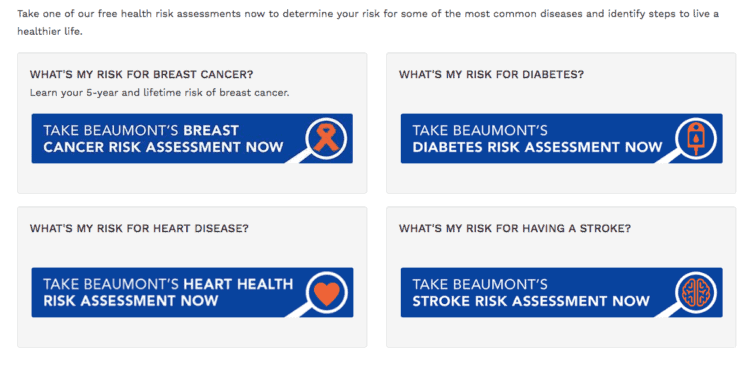 Take one of our free health risk assessments now to determine your risk for some of the most common diseases and identify steps to live a healthier life.

WHAT'S MY RISK FOR BREAST CANCER?

Learn your 5-year and lifetime risk of breast cancer.

TAKE BEAUMONT'S BREAST CANCER RISK ASSESSMENT NOW

WHAT'S MY RISK FOR DIABETES?

TAKE BEAUMONT'S DIABETES RISK ASSESSMENT NOW

WHAT'S MY RISK FOR HEART DISEASE?

TAKE BEAUMONT'S HEART HEALTH RISK ASSESSMENT NOW

WHAT'S MY RISK FOR HAVING A STROKE?

TAKE BEAUMONT'S STROKE RISK ASSESSMENT NOW